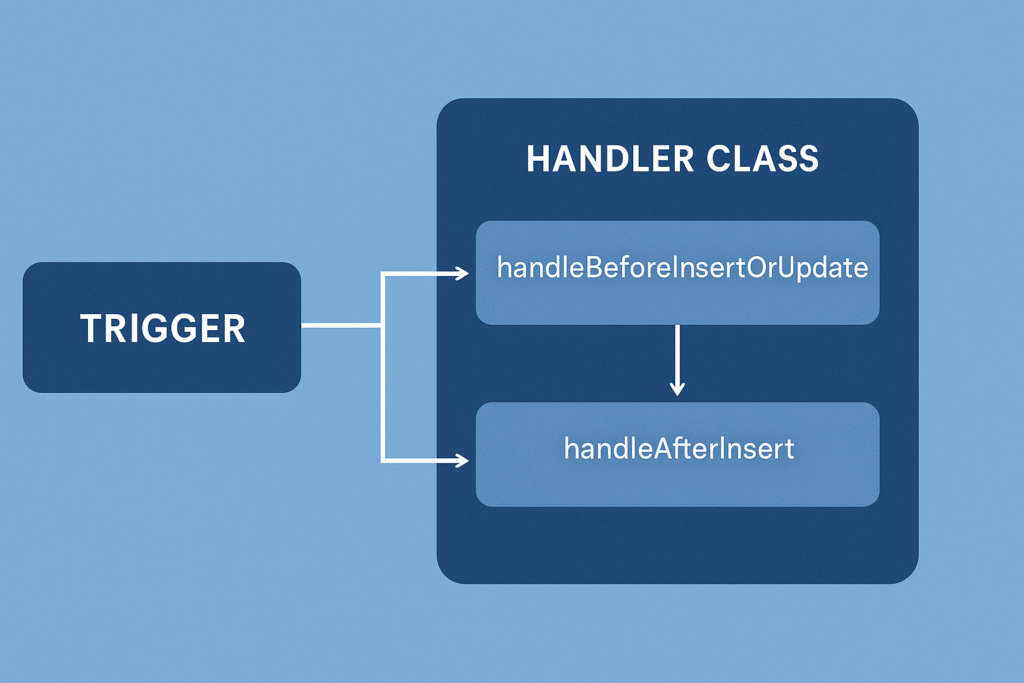 TRIGGER

HANDLER CLASS

handleBeforeInsertOrUpdate

handleAfterInsert